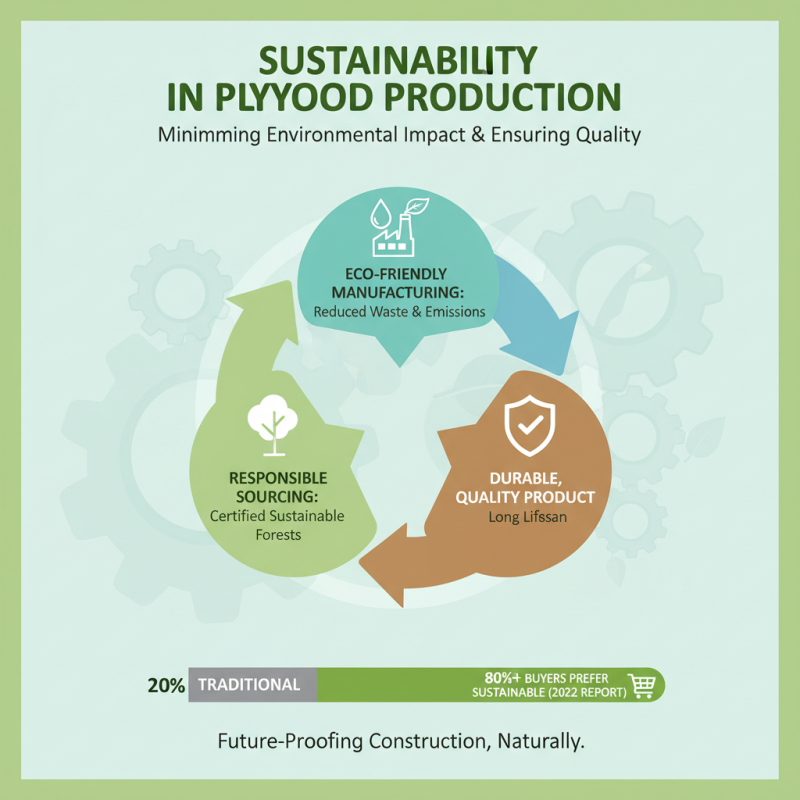 SUSTAINABILITY IN PLYYOOD PRODUCTION

Minimming Environmental Impact & Ensuring Quality

ECO-FRIENDLY MANUFACTURING:
Reduced Waste & Emissions

RESPONSIBLE SOURCING:
Certified Sustainable Forests

DURABLE, QUALITY PRODUCT
Long Lifssan

20% TRADITIONAL

80%+ BUYERS PREFER SUSTAINABLE (2022 REPORT)

Future-Proofing Construction, Naturally.